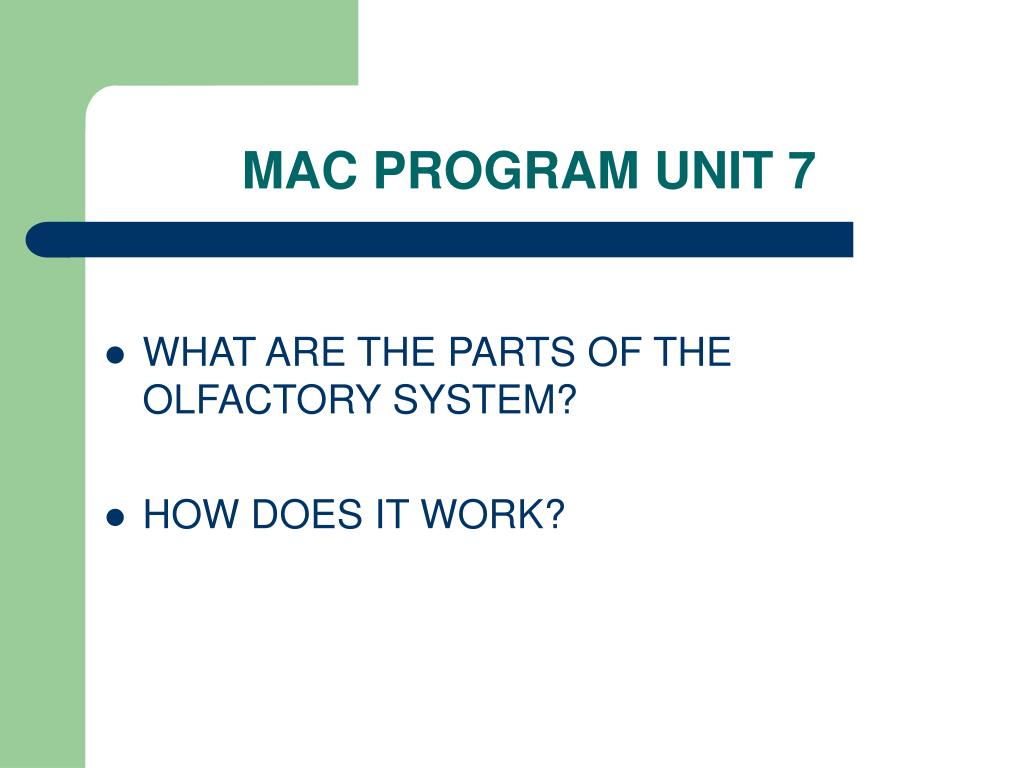 MAC PROGRAM UNIT 7

- WHAT ARE THE PARTS OF THE OLFACTORY SYSTEM?

- HOW DOES IT WORK?